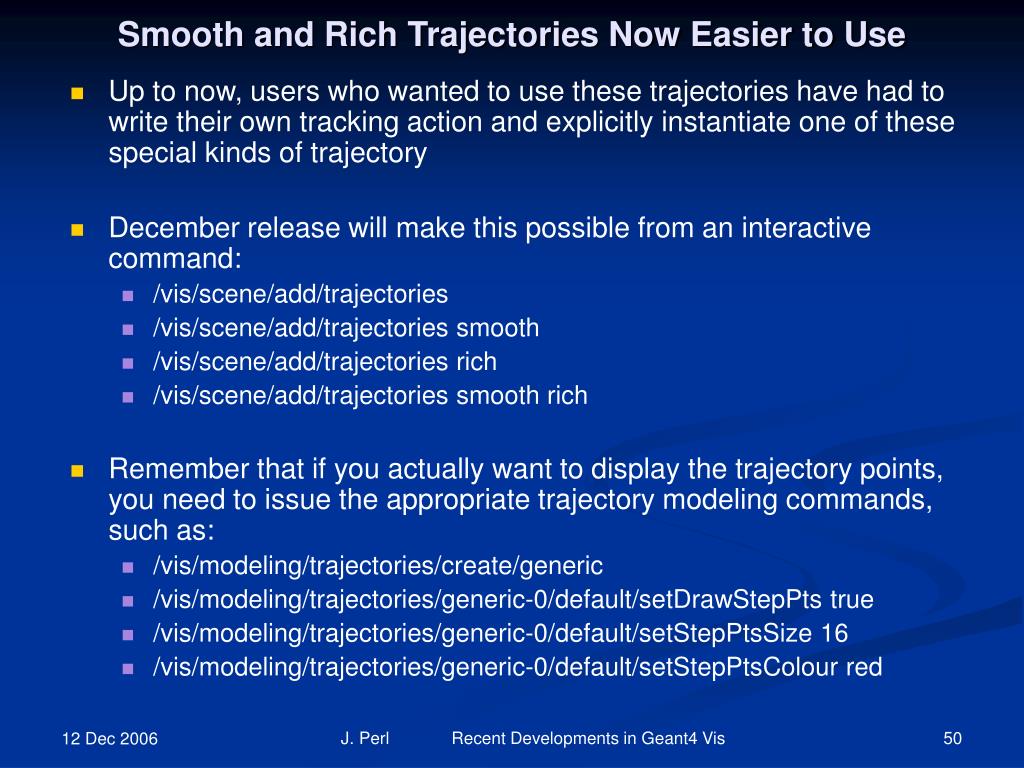 Smooth and Rich Trajectories Now Easier to Use

Up to now, users who wanted to use these trajectories have had to write their own tracking action and explicitly instantiate one of these special kinds of trajectory

December release will make this possible from an interactive command:

/vis/scene/add/trajectories

/vis/scene/add/trajectories smooth

/vis/scene/add/trajectories rich

/vis/scene/add/trajectories smooth rich

Remember that if you actually want to display the trajectory points, you need to issue the appropriate trajectory modeling commands, such as:

/vis/modeling/trajectories/create/generic

/vis/modeling/trajectories/generic-0/default/setDrawStepPts true

/vis/modeling/trajectories/generic-0/default/setStepPtsSize 16

/vis/modeling/trajectories/generic-0/default/setStepPtsColour red

12 Dec 2006 J. Perl Recent Developments in Geant4 Vis 50